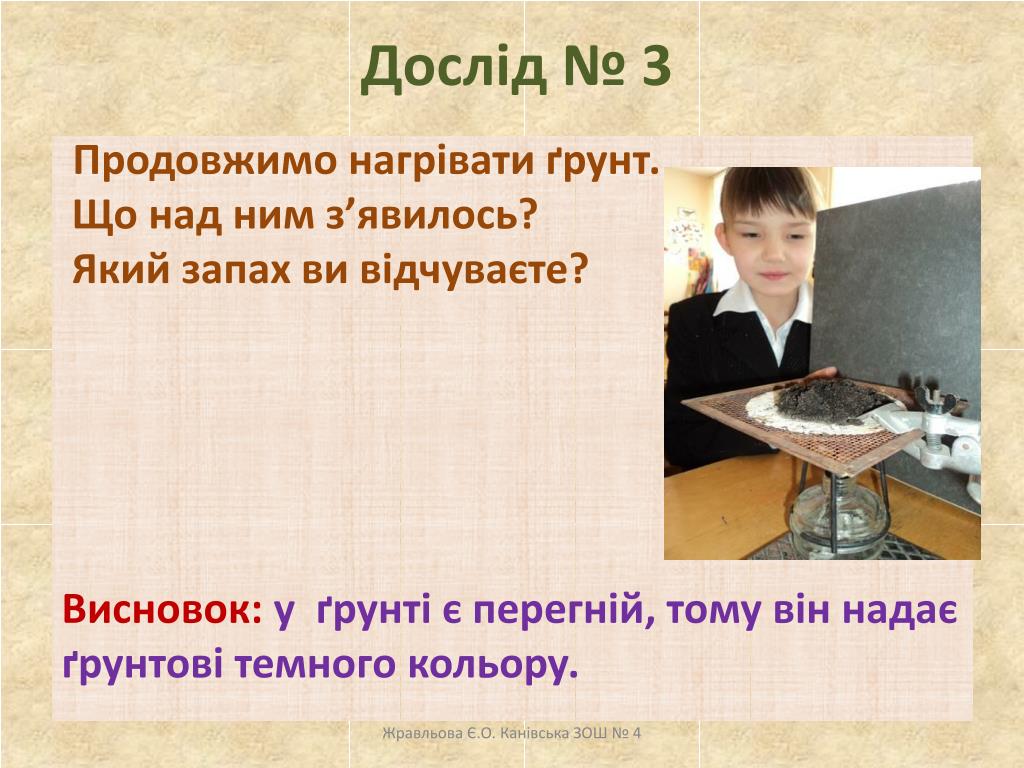 Дослід № 3

Продовжимо нагрівати ґрунт.
Що над ним з’явилось?
Який запах ви відчуваєте?

Висновок: у ґрунті є перегній, тому він надає ґрунтові темного кольору.

Жравльова Є.О. Канівська ЗОШ № 4